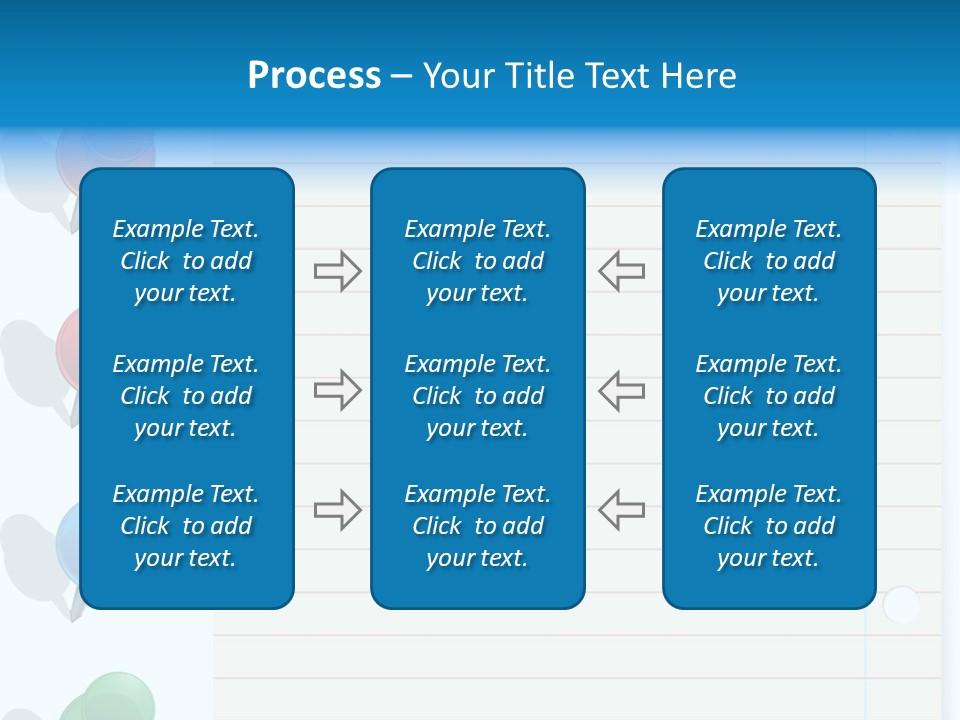 Process – Your Title Text Here

Example Text. Click to add your text.

Example Text. Click to add your text.

Example Text. Click to add your text.

Example Text. Click to add your text.

Example Text. Click to add your text.

Example Text. Click to add your text.

Example Text. Click to add your text.

Example Text. Click to add your text.

Example Text. Click to add your text.